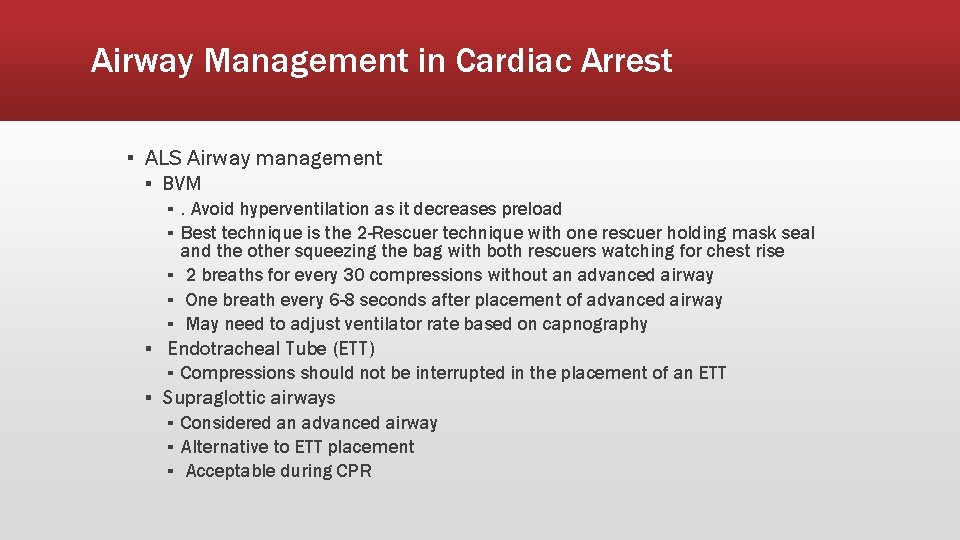 Airway Management in Cardiac Arrest

▪ ALS Airway management
▪ BVM
▪ . Avoid hyperventilation as it decreases preload
▪ Best technique is the 2-Rescuer technique with one rescuer holding mask seal and the other squeezing the bag with both rescuers watching for chest rise
▪ 2 breaths for every 30 compressions without an advanced airway
▪ One breath every 6-8 seconds after placement of advanced airway
▪ May need to adjust ventilator rate based on capnography
▪ Endotracheal Tube (ETT)
▪ Compressions should not be interrupted in the placement of an ETT
▪ Supraglottic airways
▪ Considered an advanced airway
▪ Alternative to ETT placement
▪ Acceptable during CPR